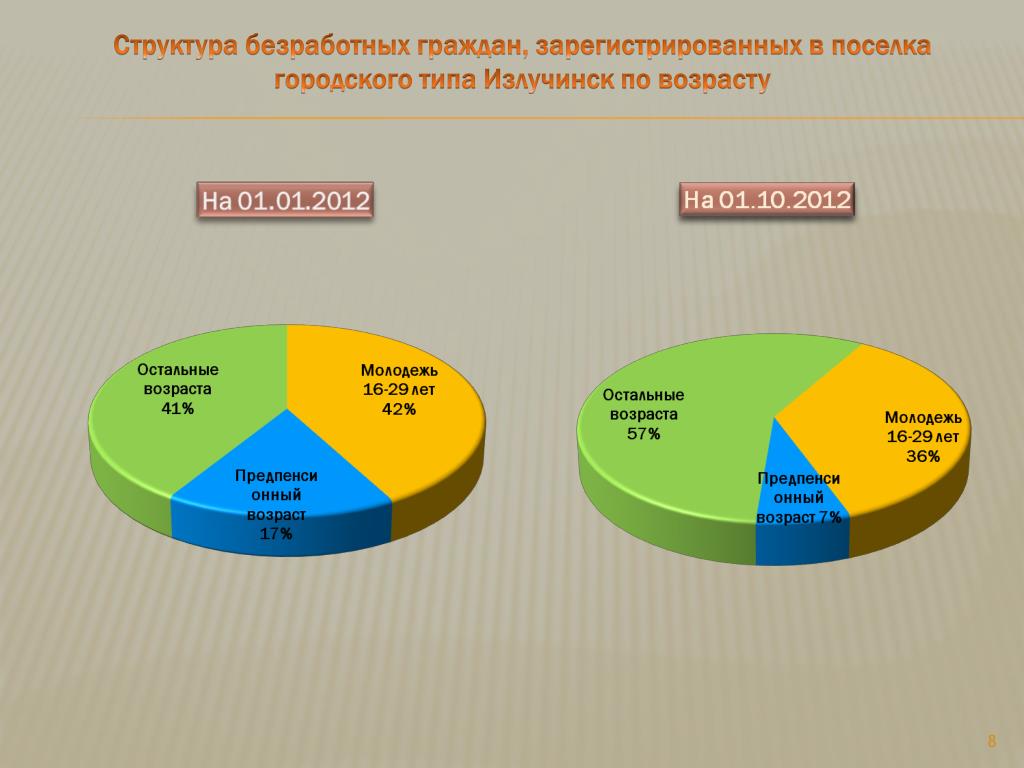 Структура безработных граждан, зарегистрированных в поселка городского типа Излучинск по возрасту

На 01.01.2012

Остальные возраста 41%

Молодежь 16-29 лет 42%

Предпенсионный возраст 17%

На 01.10.2012

Остальные возраста 57%

Молодежь 16-29 лет 36%

Предпенсионный возраст 7%

8